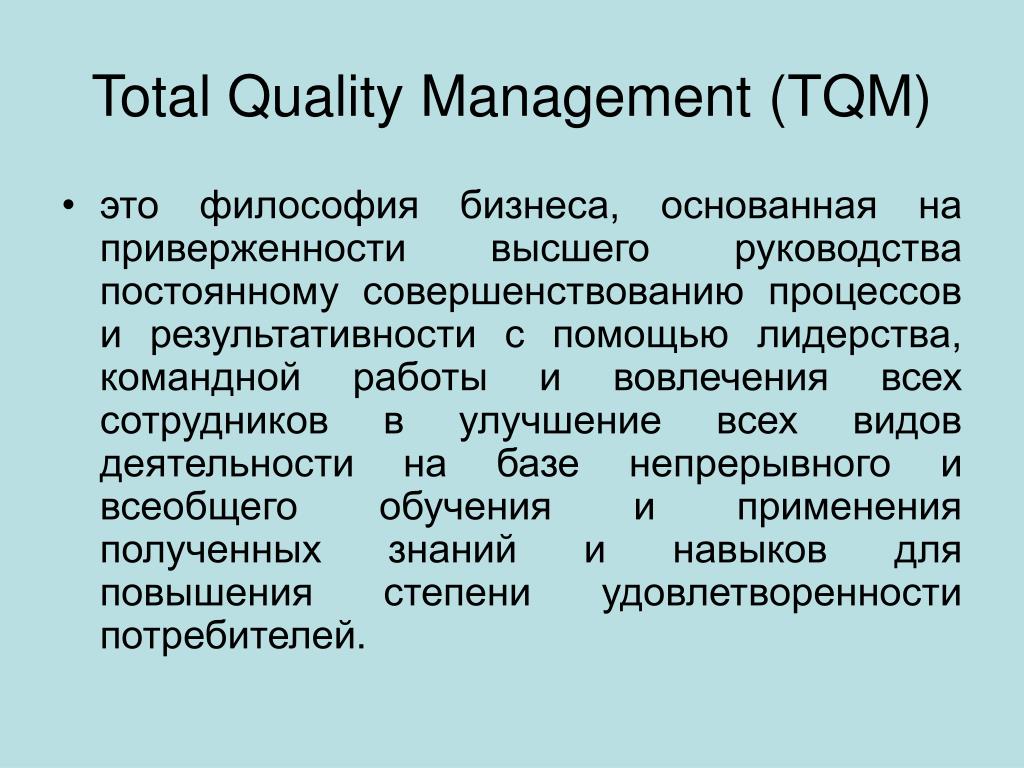 Total Quality Management (TQM)

• это философия бизнеса, основанная на приверженности высшего руководства постоянному совершенствованию процессов и результативности с помощью лидерства, командной работы и вовлечения всех сотрудников в улучшение всех видов деятельности на базе непрерывного и всеобщего обучения и применения полученных знаний и навыков для повышения степени удовлетворенности потребителей.